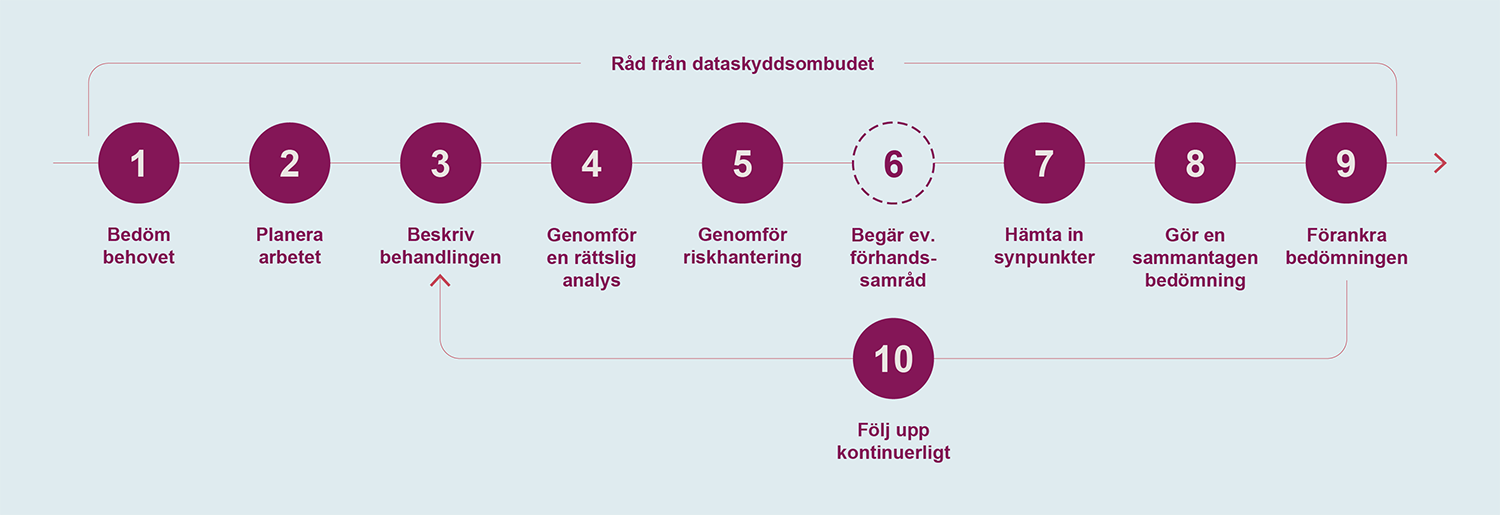 Råd från dataskyddsombudet

1
Bedöm behovet

2
Planera arbetet

3
Beskriv behandlingen

4
Genomför en rättslig analys

5
Genomför riskhantering

6
Begär ev. förhandssamråd

7
Hämta in synpunkter

8
Gör en sammantagen bedömning

9
Förankra bedömningen

10
Följ upp kontinuerligt